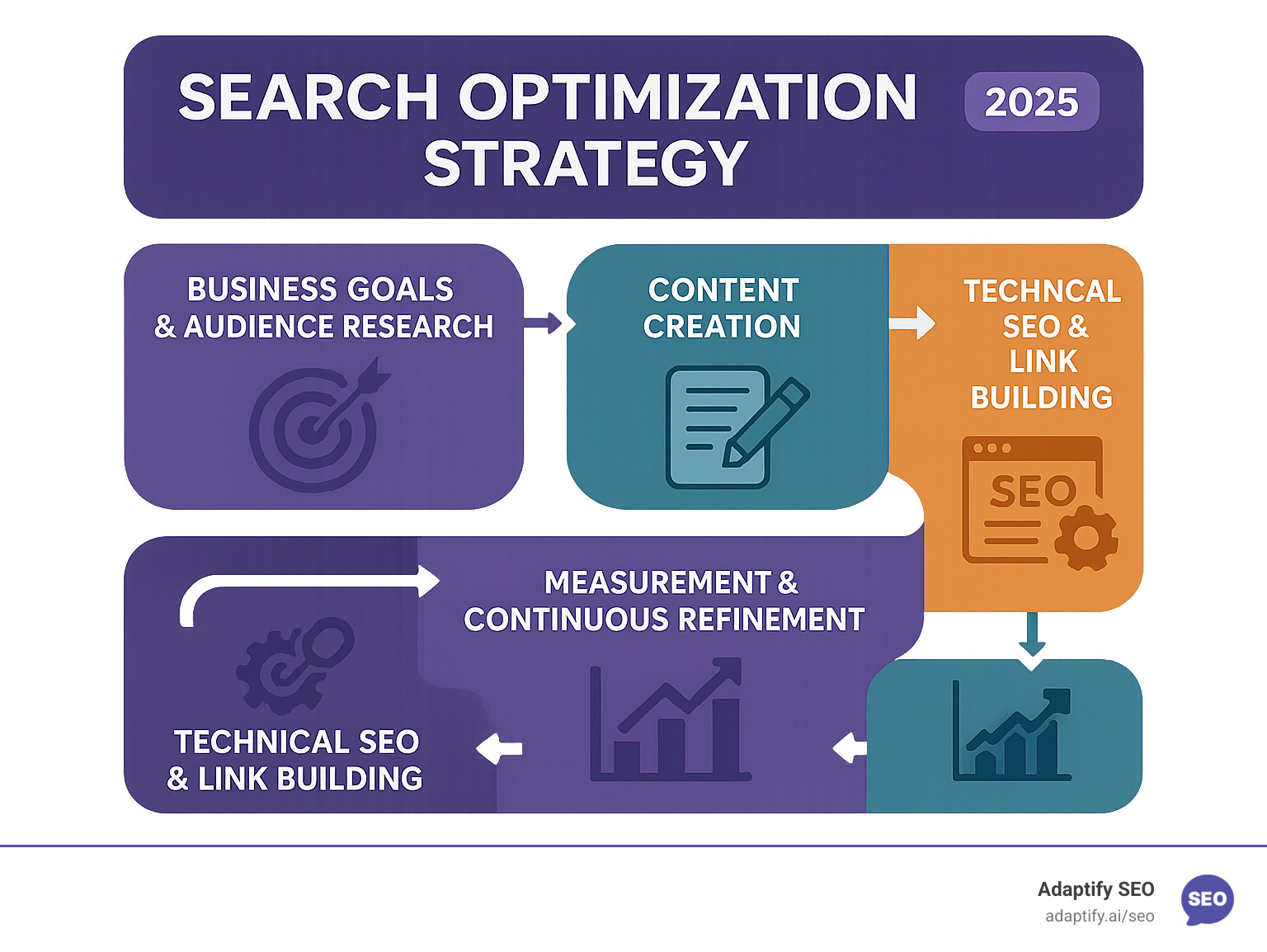 SEARCH OPTIMIZATION STRATEGY

2025

BUSINESS GOALS & AUDIENCE RESEARCH

CONTENT CREATION

TECHNCAL SEO & LINK BUILDING

SEO

MEASUREMENT & CONTINUOUS REFINEMENT

TECHNICAL SEO & LINK BUILDING

Adaptify SEO
adaptify.ai/seo

SEO